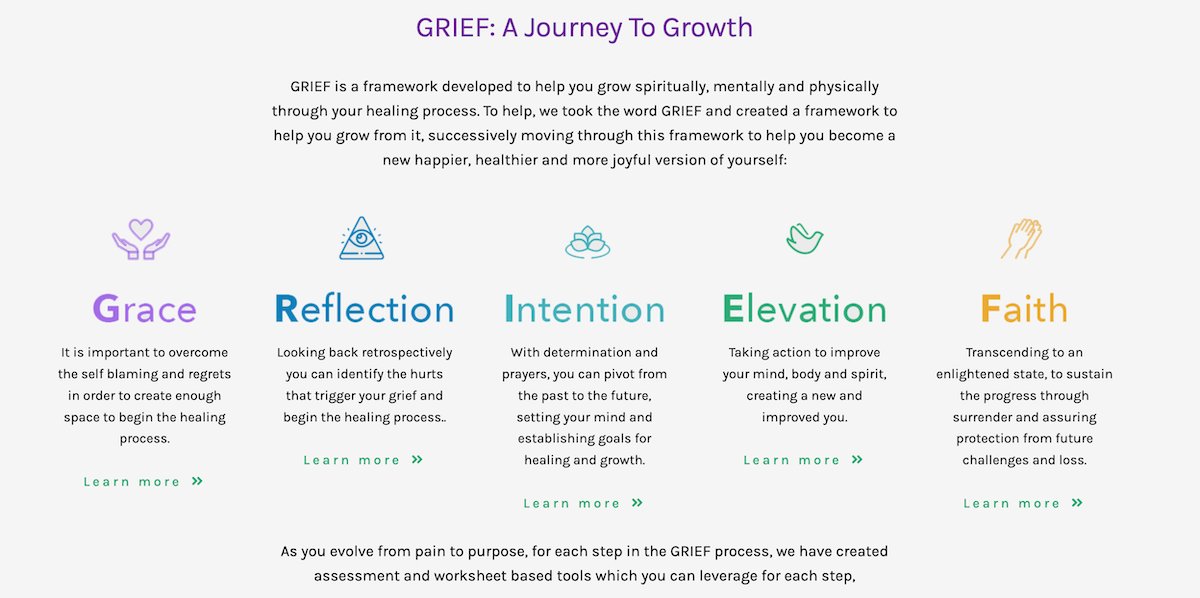 GRIEF: A Journey To Growth

GRIEF is a framework developed to help you grow spiritually, mentally and physically through your healing process. To help, we took the word GRIEF and created a framework to help you grow from it, successively moving through this framework to help you become a new happier, healthier and more joyful version of yourself:

Grace

It is important to overcome the self blaming and regrets in order to create enough space to begin the healing process.

Learn more »

Reflection

Looking back retrospectively you can identify the hurts that trigger your grief and begin the healing process..

Learn more »

Intention

With determination and prayers, you can pivot from the past to the future, setting your mind and establishing goals for healing and growth.

Learn more »

Elevation

Taking action to improve your mind, body and spirit, creating a new and improved you.

Learn more »

Faith

Transcending to an enlightened state, to sustain the progress through surrender and assuring protection from future challenges and loss.

Learn more »

As you evolve from pain to purpose, for each step in the GRIEF process, we have created assessment and worksheet based tools which you can leverage for each step,